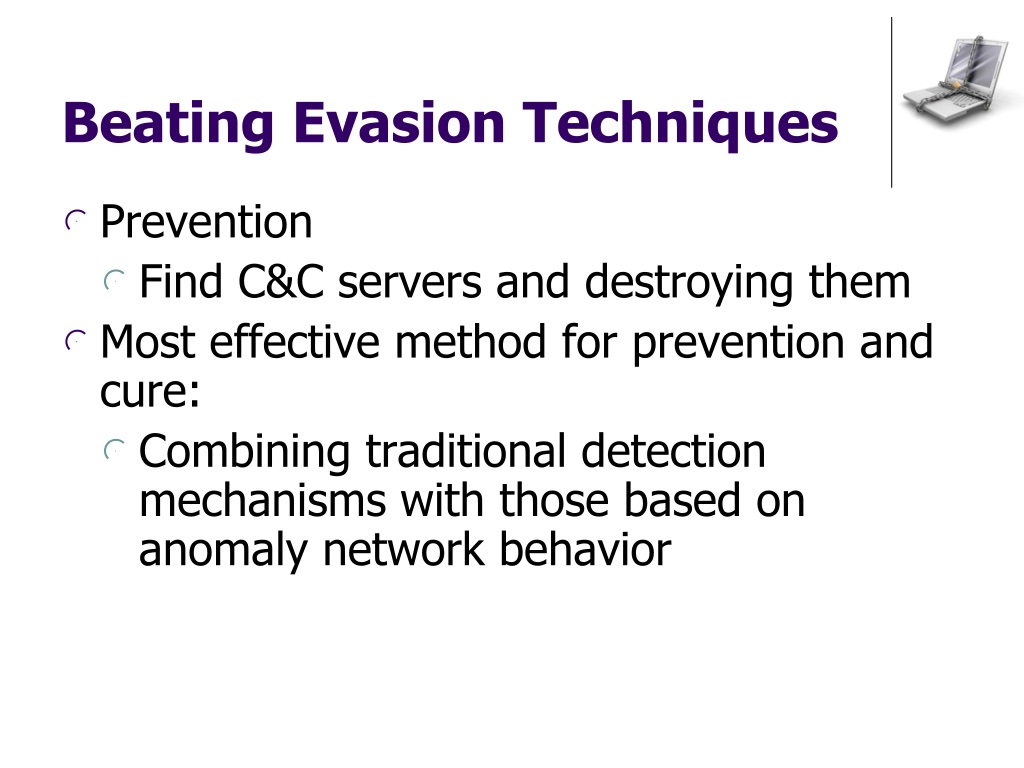 Beating Evasion Techniques

Prevention

Find C&C servers and destroying them

Most effective method for prevention and cure:

Combining traditional detection mechanisms with those based on anomaly network behavior